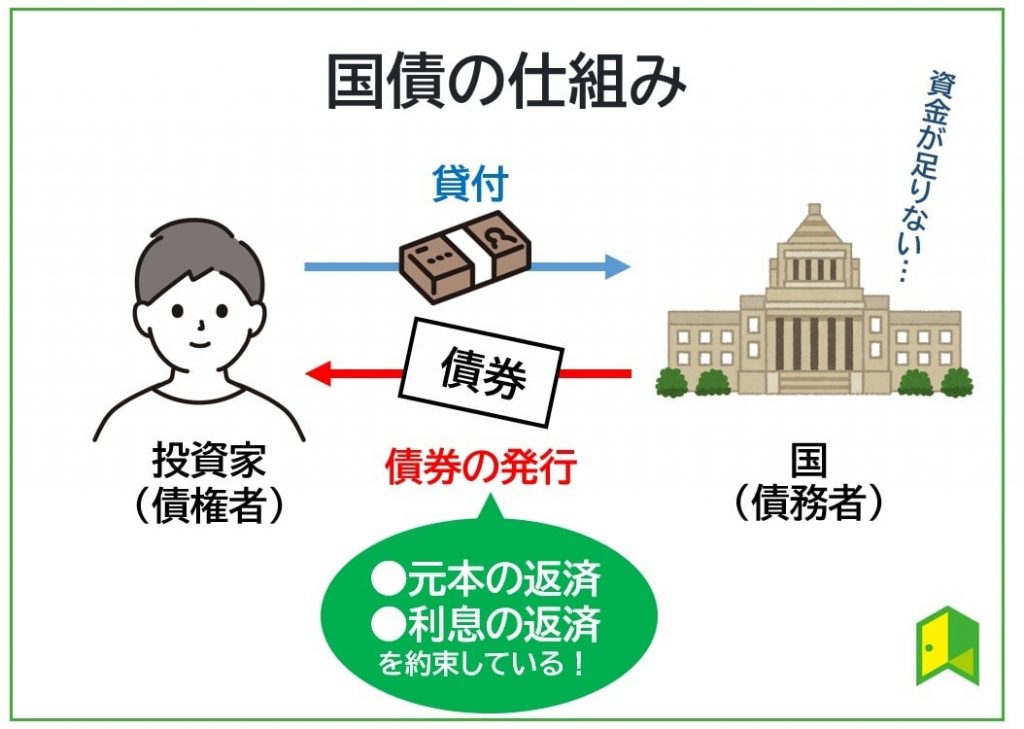 国債の仕組み

資金が足りない…

貸付

債券

投資家
（債権者）

債券の発行

国
（債務者）

●元本の返済
●利息の返済
を約束している！